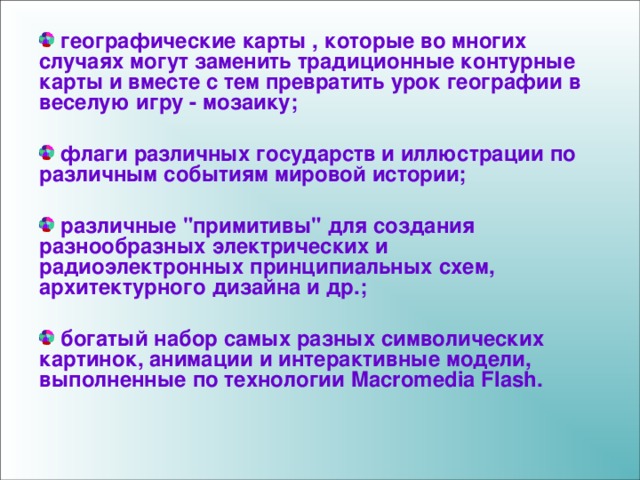 географические карты , которые во многих случаях могут заменить традиционные контурные карты и вместе с тем превратить урок географии в веселую игру - мозаику;

флаги различных государств и иллюстрации по различным событиям мировой истории;

различные "примитивы" для создания разнообразных электрических и радиоэлектронных принципиальных схем, архитектурного дизайна и др.;

богатый набор самых разных символических картинок, анимации и интерактивные модели, выполненные по технологии Macromedia Flash.